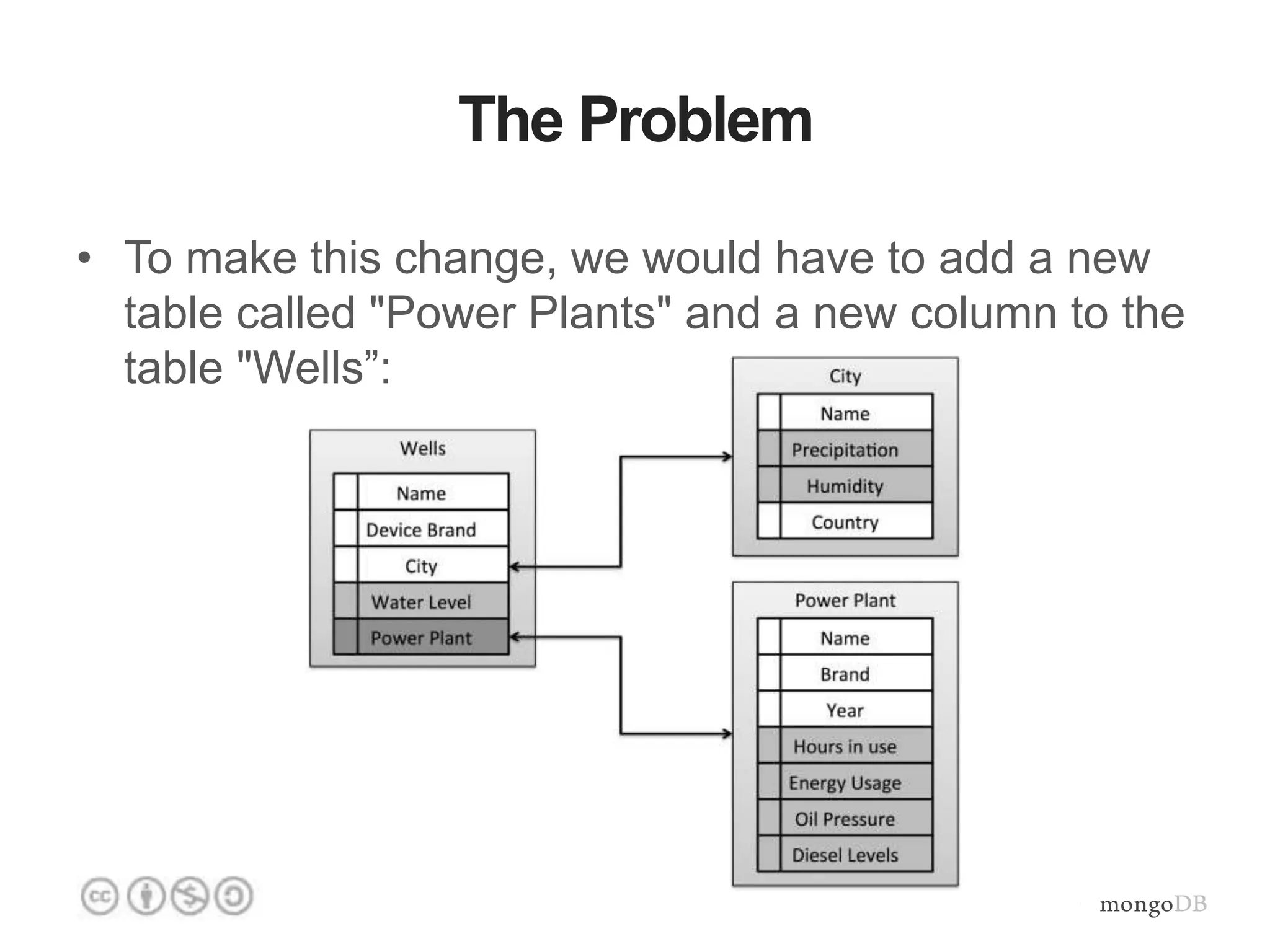 The Problem

• To make this change, we would have to add a new table called "Power Plants" and a new column to the table "Wells”:

Wells
Name
Device Brand
City
Water Level
Power Plant

City
Name
Precipitation
Humidity
Country

Power Plant
Name
Brand
Year
Hours in use
Energy Usage
Oil Pressure
Diesel Levels

cc

mongoDB